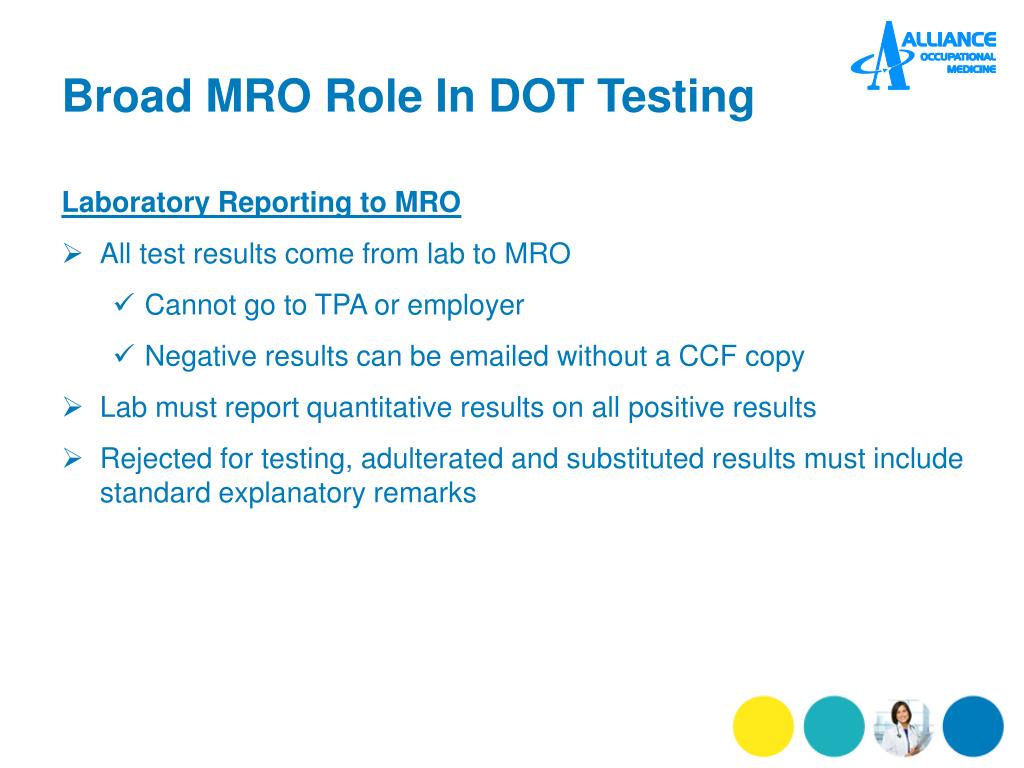 ALLIANCE
OCCUPATIONAL
MEDICINE

Broad MRO Role In DOT Testing

Laboratory Reporting to MRO

➢ All test results come from lab to MRO

✓ Cannot go to TPA or employer

✓ Negative results can be emailed without a CCF copy

➢ Lab must report quantitative results on all positive results

➢ Rejected for testing, adulterated and substituted results must include standard explanatory remarks